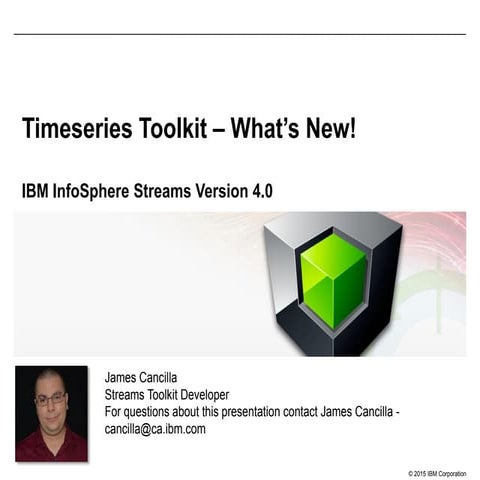 Timeseries Toolkit – What's New!

IBM InfoSphere Streams Version 4.0

James Cancilla
Streams Toolkit Developer
For questions about this presentation contact James Cancilla - cancilla@ca.ibm.com

© 2015 IBM Corporation